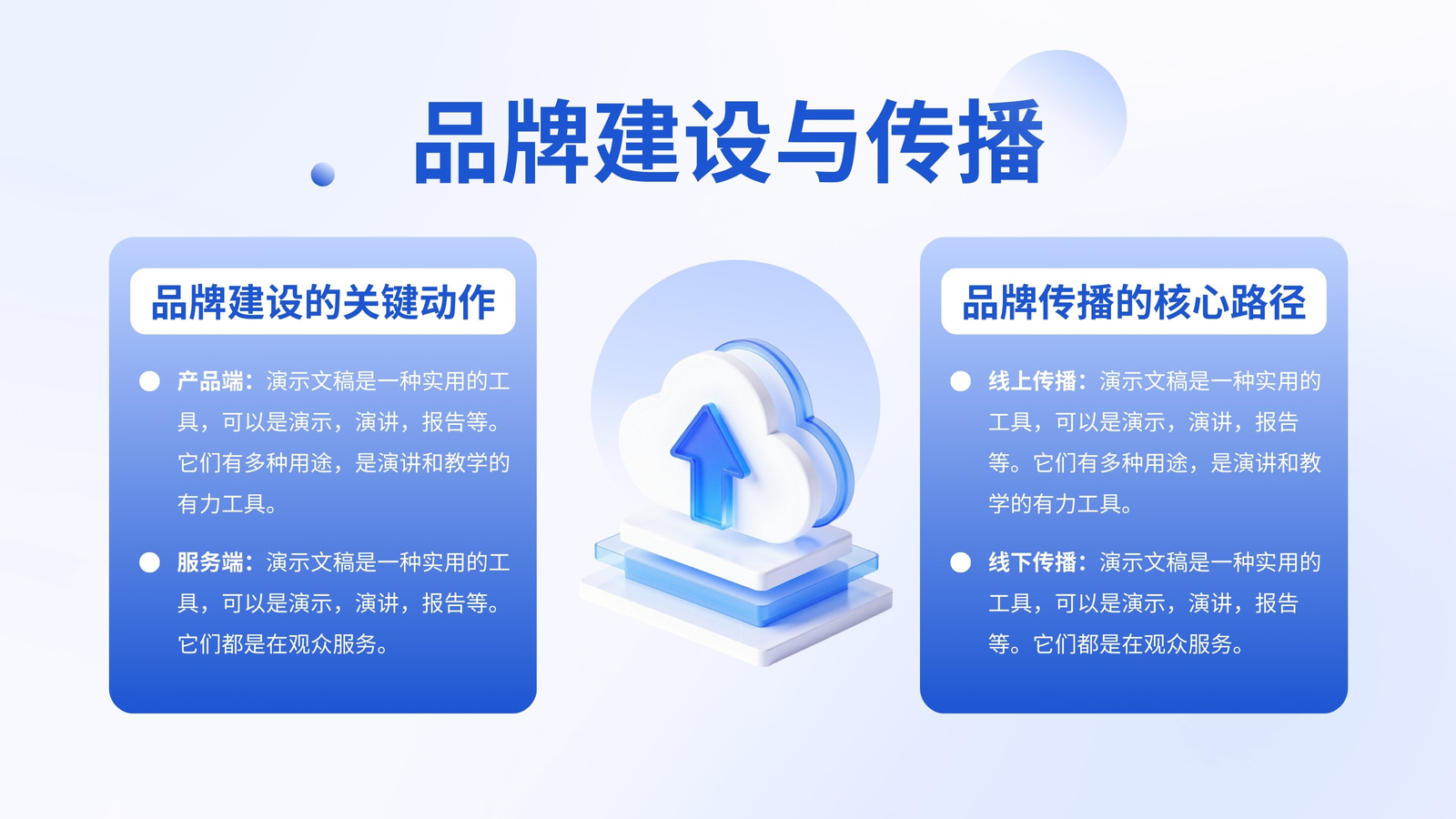 品牌建设与传播

品牌建设的关键动作

产品端：演示文稿是一种实用的工具，可以是演示，演讲，报告等。它们有多种用途，是演讲和教学的有力工具。

服务端：演示文稿是一种实用的工具，可以是演示，演讲，报告等。它们都是在观众服务。

品牌传播的核心路径

线上传播：演示文稿是一种实用的工具，可以是演示，演讲，报告等。它们有多种用途，是演讲和教学的有力工具。

线下传播：演示文稿是一种实用的工具，可以是演示，演讲，报告等。它们都是在观众服务。